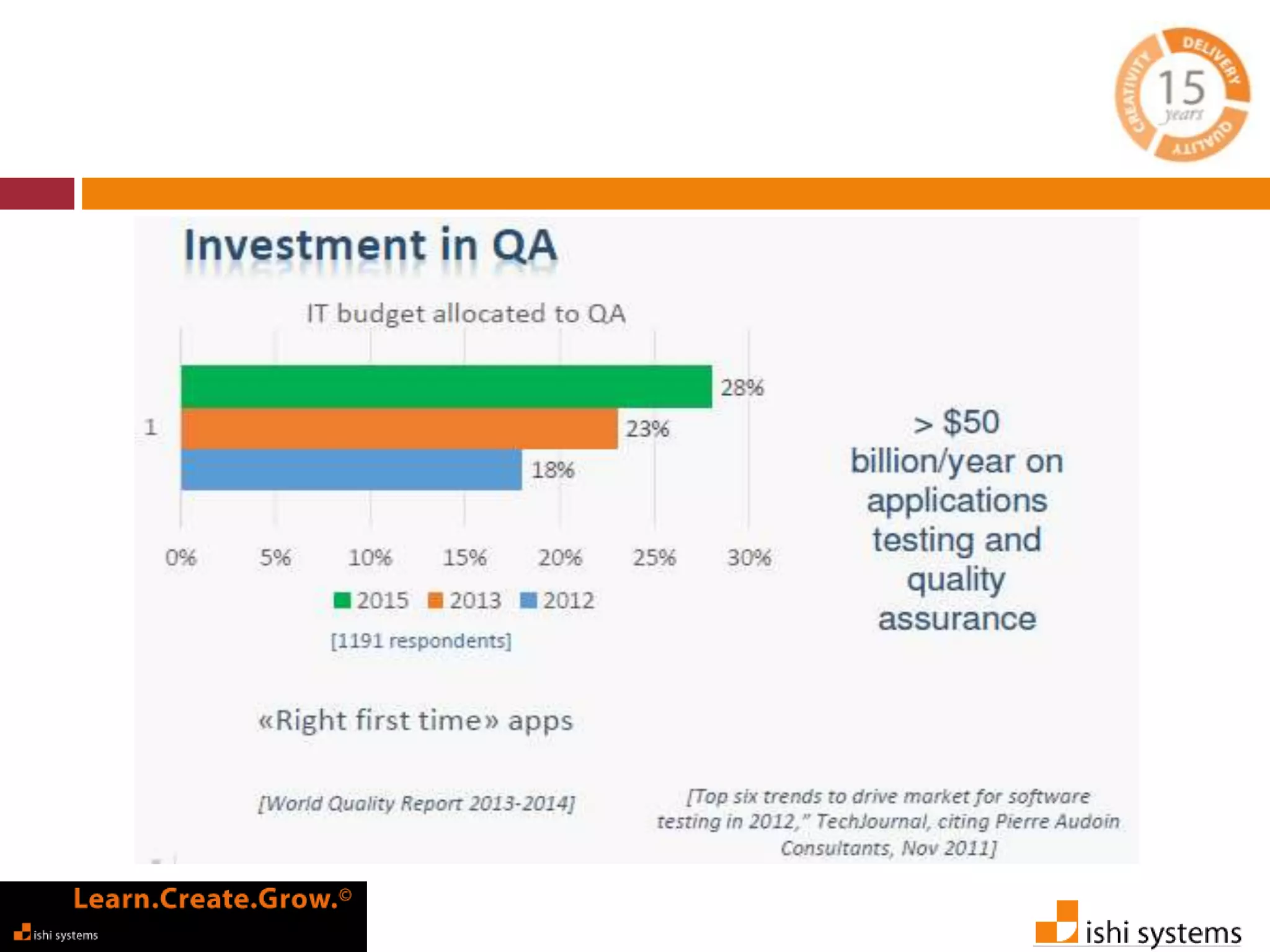 DELIVERY CREATIVITY QUALITY 15 years

Investment in QA

IT budget allocated to QA

1

28%
23%
18%

0% 5% 10% 15% 20% 25% 30%

2015 2013 2012

[1191 respondents]

> $50 billion/year on applications testing and quality assurance

«Right first time» apps

[World Quality Report 2013-2014]

[Top six trends to drive market for software testing in 2012," TechJournal, citing Pierre Audoin Consultants, Nov 2011]

Learn.Create.Grow.©

ishi systems

ishi systems